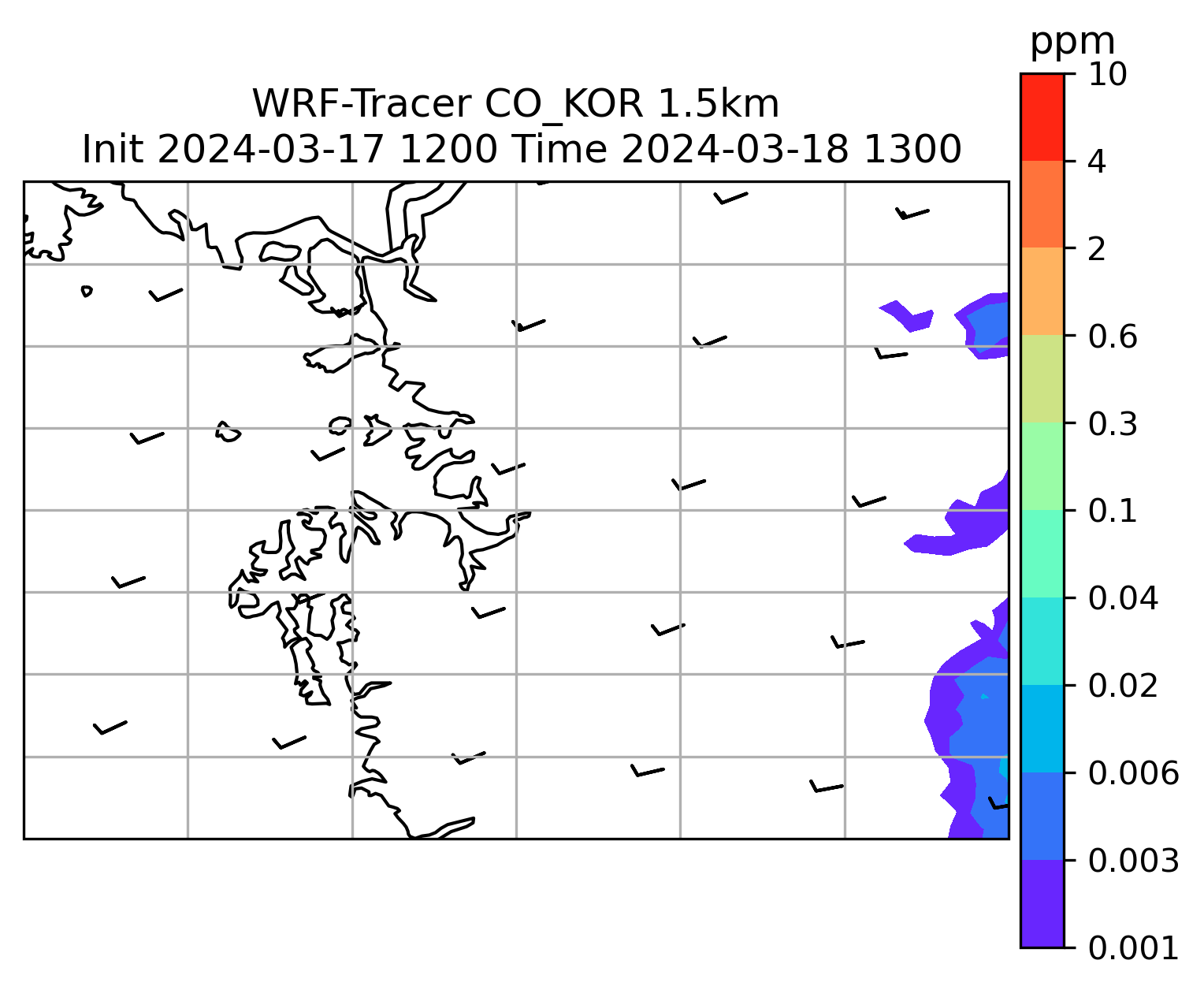 WRF-Tracer CO_KOR 1.5km
Init 2024-03-17 1200 Time 2024-03-18 1300

ppm
10
4
2
0.6
0.3
0.1
0.04
0.02
0.006
0.003
0.001